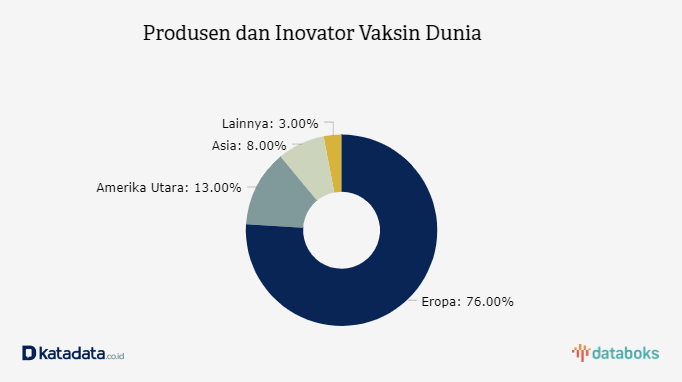 Produsen dan Inovator Vaksin Dunia

Lainnya: 3.00%
Asia: 8.00%
Amerika Utara: 13.00%
Eropa: 76.00%

katadata.co.id

databoks